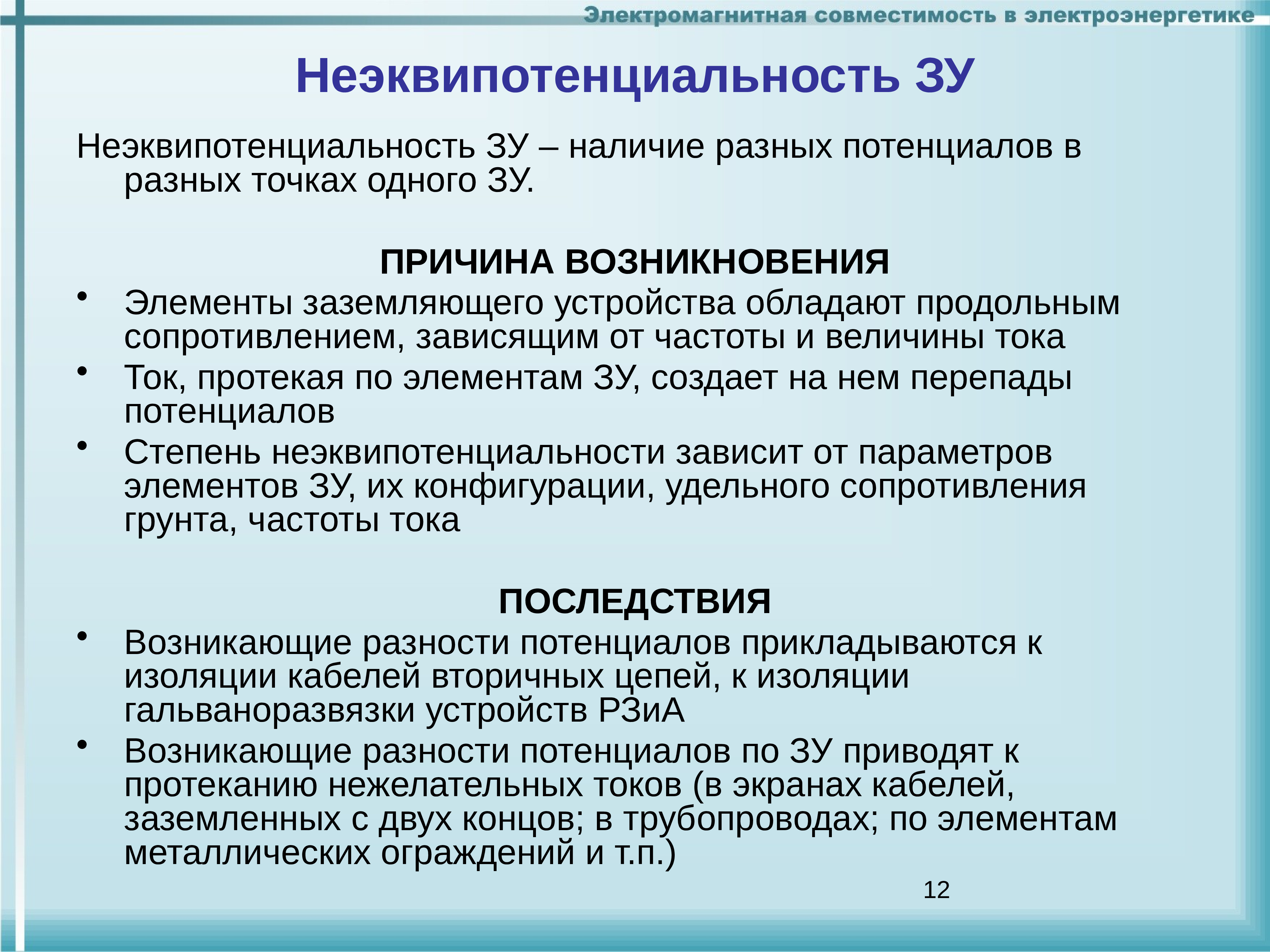 Электромагнитная совместимость в электроэнергетике

Неэквипотенциальность ЗУ

Неэквипотенциальность ЗУ – наличие разных потенциалов в разных точках одного ЗУ.

ПРИЧИНА ВОЗНИКНОВЕНИЯ

• Элементы заземляющего устройства обладают продольным сопротивлением, зависящим от частоты и величины тока
• Ток, протекая по элементам ЗУ, создает на нем перепады потенциалов
• Степень неэквипотенциальности зависит от параметров элементов ЗУ, их конфигурации, удельного сопротивления грунта, частоты тока

ПОСЛЕДСТВИЯ

• Возникающие разности потенциалов прикладываются к изоляции кабелей вторичных цепей, к изоляции гальваноразвязки устройств РЗиА
• Возникающие разности потенциалов по ЗУ приводят к протеканию нежелательных токов (в экранах кабелей, заземленных с двух концов; в трубопроводах; по элементам металлических ограждений и т.п.)

12